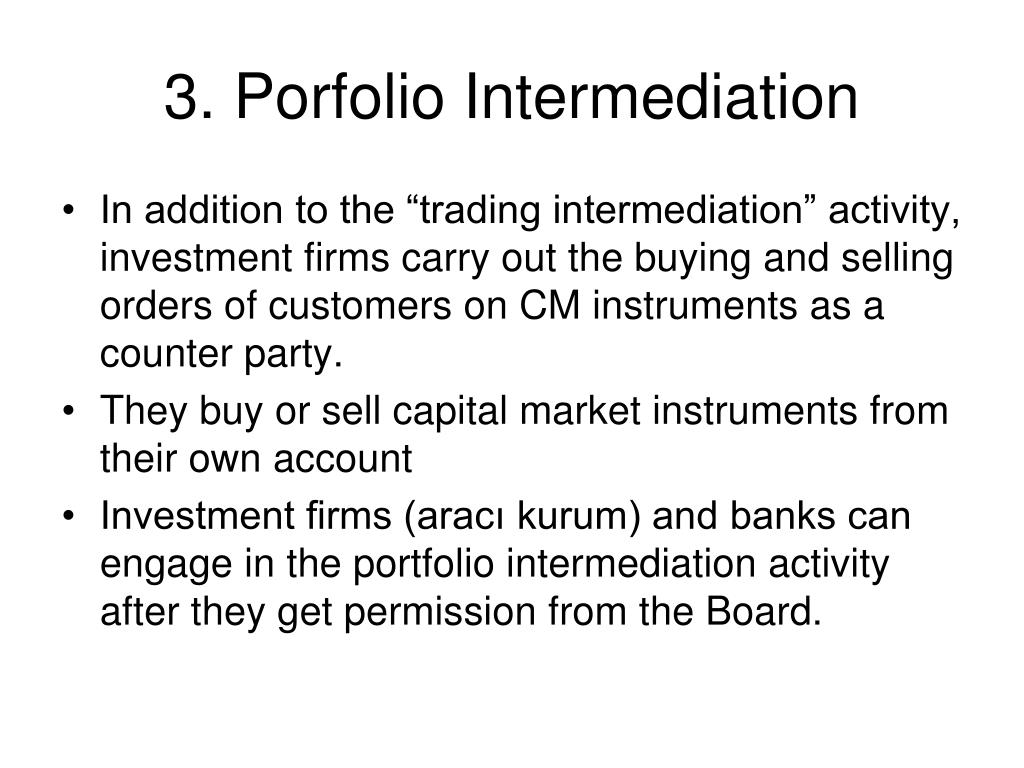 3. Porfolio Intermediation

• In addition to the “trading intermediation” activity, investment firms carry out the buying and selling orders of customers on CM instruments as a counter party.

• They buy or sell capital market instruments from their own account

• Investment firms (aracı kurum) and banks can engage in the portfolio intermediation activity after they get permission from the Board.